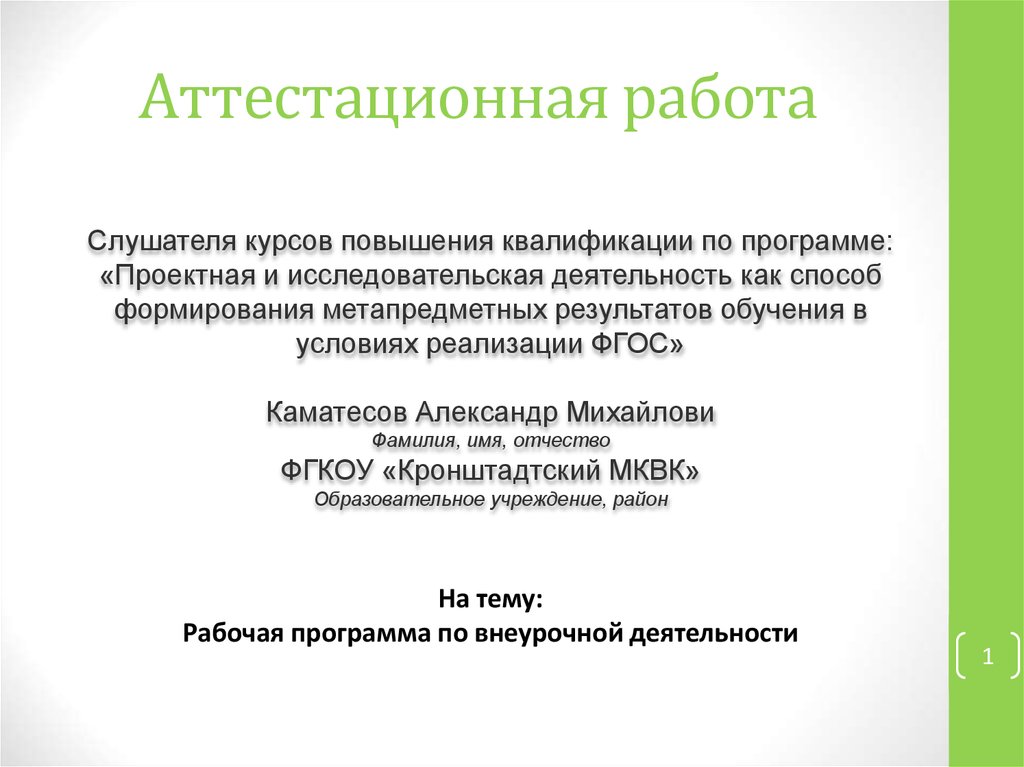 Аттестационная работа

Слушателя курсов повышения квалификации по программе: «Проектная и исследовательская деятельность как способ формирования метапредметных результатов обучения в условиях реализации ФГОС»

Каматесов Александр Михайлови
Фамилия, имя, отчество
ФГКОУ «Кронштадтский МКВК»
Образовательное учреждение, район

На тему:
Рабочая программа по внеурочной деятельности

1